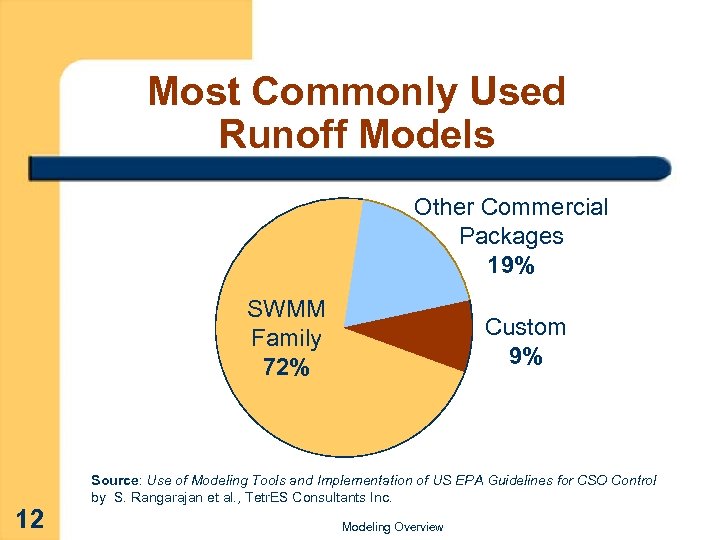 Most Commonly Used Runoff Models

Other Commercial Packages
19%

SWMM Family
72%

Custom
9%

Source: Use of Modeling Tools and Implementation of US EPA Guidelines for CSO Control by S. Rangarajan et al., TetrES Consultants Inc.

12

Modeling Overview